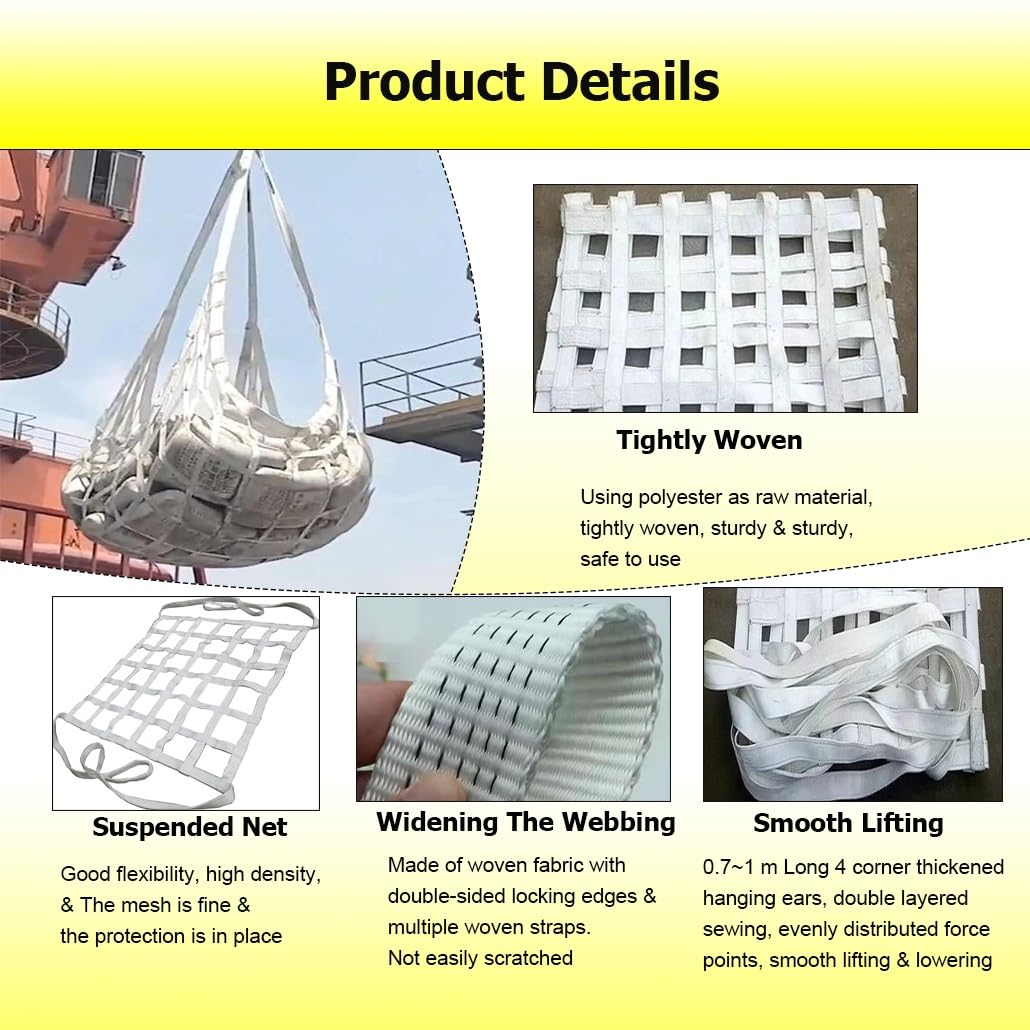 Product Details

Tightly Woven

Using polyester as raw material, tightly woven, sturdy & sturdy, safe to use

Suspended Net

Good flexibility, high density, & The mesh is fine & the protection is in place

Widening The Webbing

Made of woven fabric with double-sided locking edges & multiple woven straps. Not easily scratched

Smooth Lifting

0.7~1 m Long 4 corner thickened hanging ears, double layered sewing, evenly distributed force points, smooth lifting & lowering